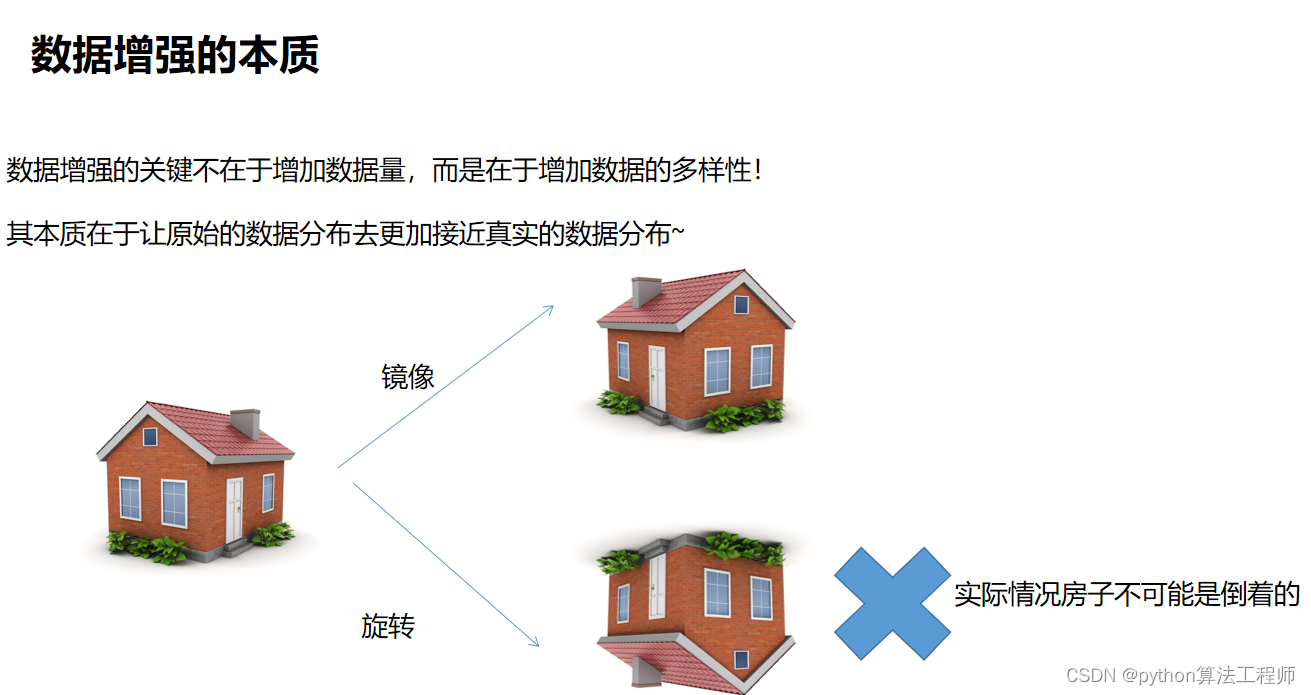 数据增强的本质

数据增强的关键不在于增加数据量，而是在于增加数据的多样性！

其本质在于让原始的数据分布去更加接近真实的数据分布~

镜像

旋转

实际情况房子不可能是倒着的

CSDN @python算法工程师